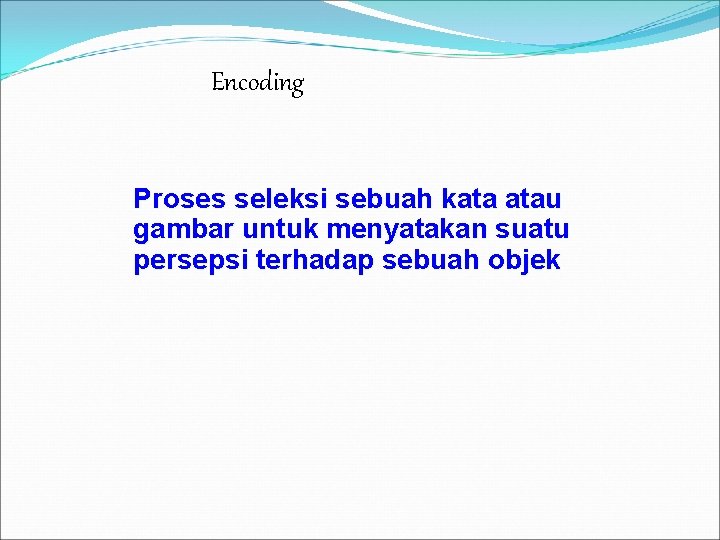 Encoding

Proses seleksi sebuah kata atau gambar untuk menyatakan suatu persepsi terhadap sebuah objek